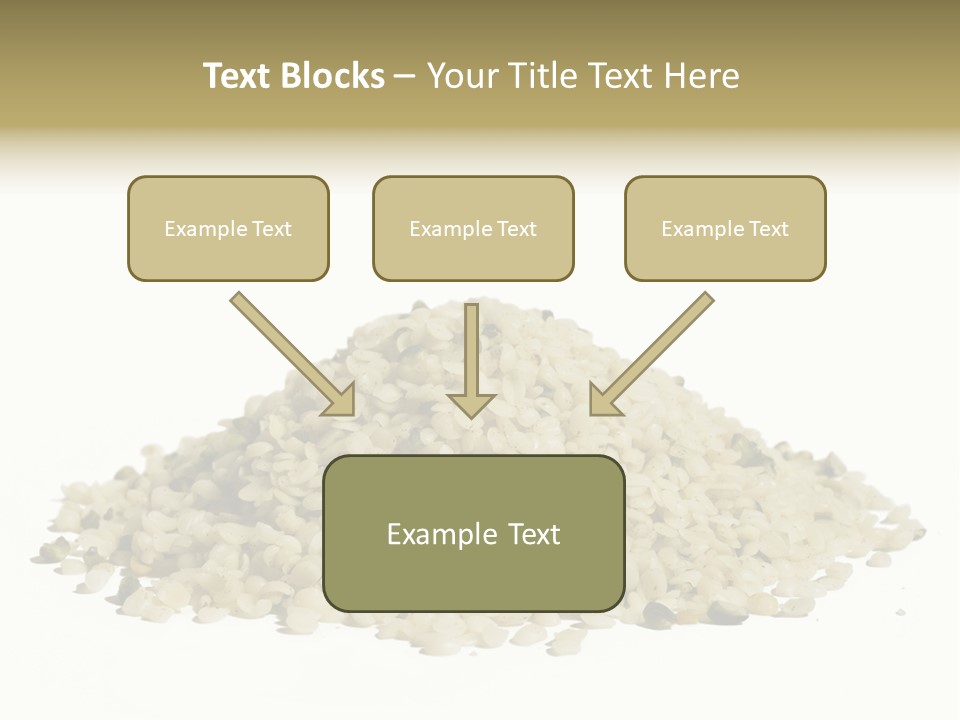 Text Blocks – Your Title Text Here

Example Text

Example Text

Example Text

Example Text